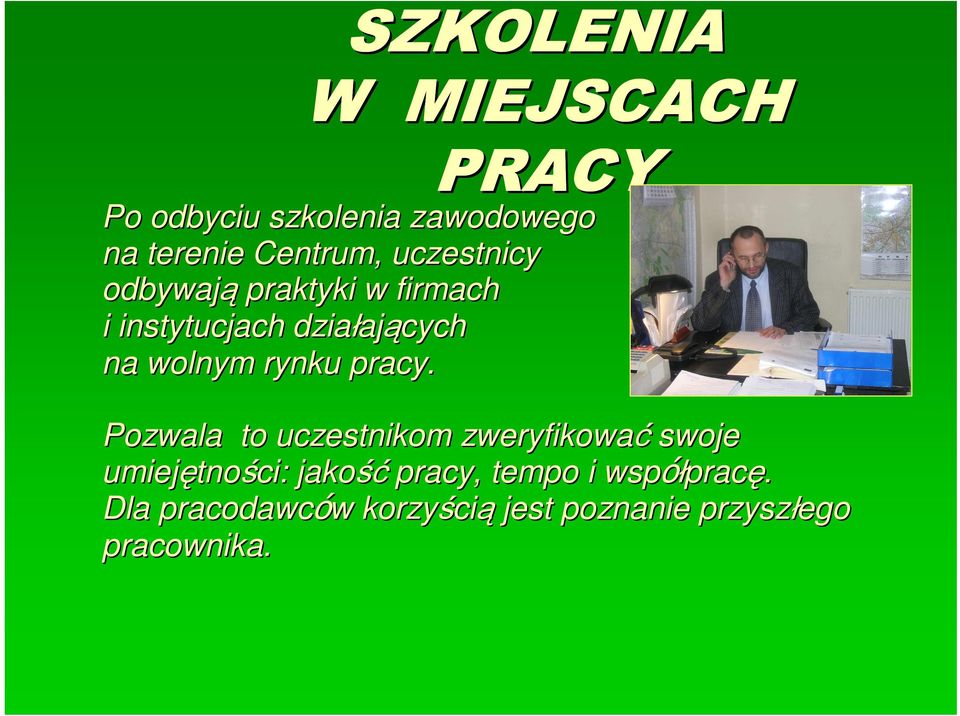 SZKOLENIA W MIEJSCACH PRACY

Po odbyciu szkolenia zawodowego na terenie Centrum, uczestnicy odbywają praktyki w firmach i instytucjach działających na wolnym rynku pracy.

Pozwala to uczestnikom zweryfikować swoje umiejętności: jakość pracy, tempo i współpracę. Dla pracodawców korzyścią jest poznanie przyszłego pracownika.